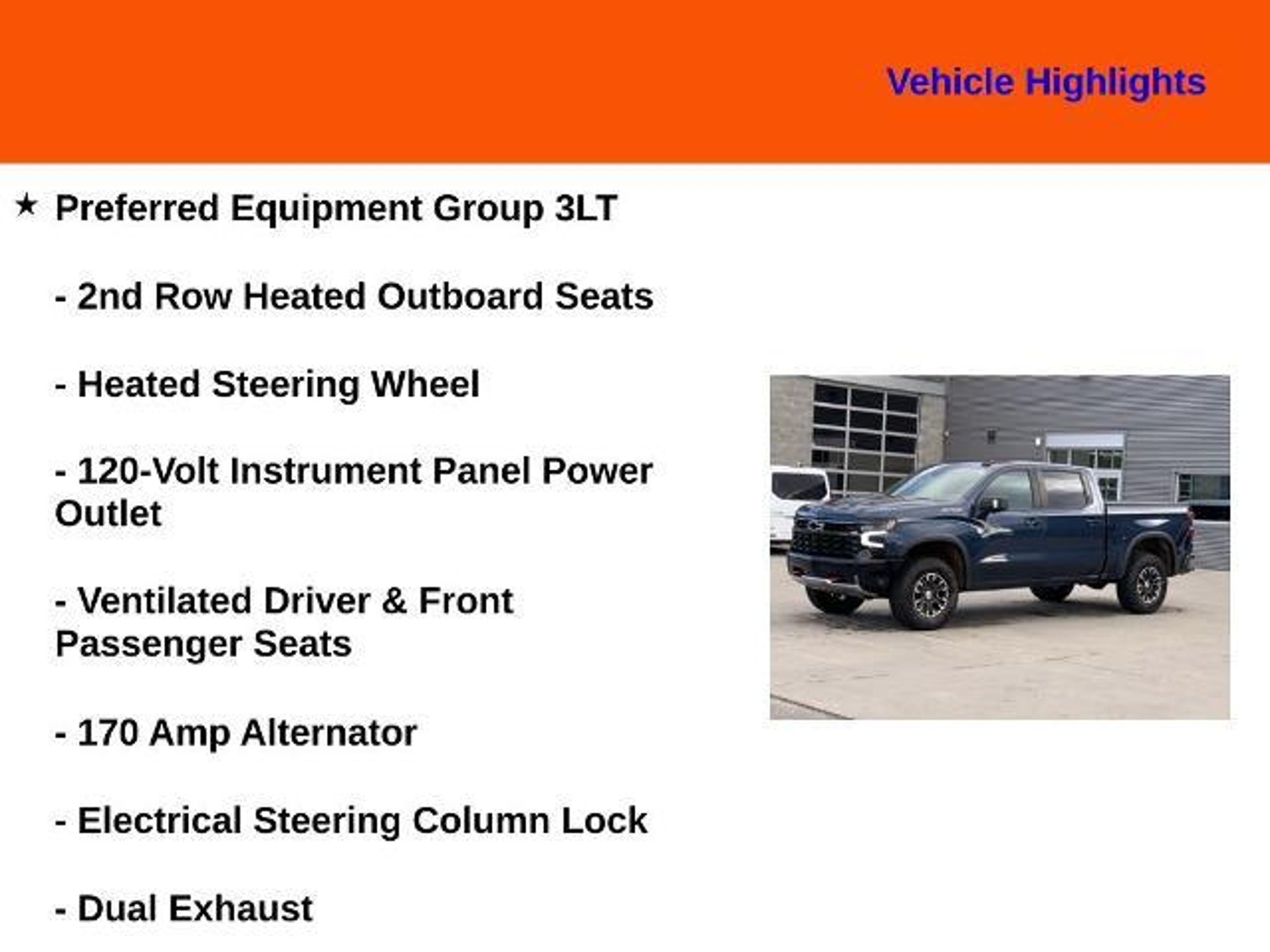 Vehicle Highlights

★ Preferred Equipment Group 3LT

- 2nd Row Heated Outboard Seats

- Heated Steering Wheel

- 120-Volt Instrument Panel Power Outlet

- Ventilated Driver & Front Passenger Seats

- 170 Amp Alternator

- Electrical Steering Column Lock

- Dual Exhaust